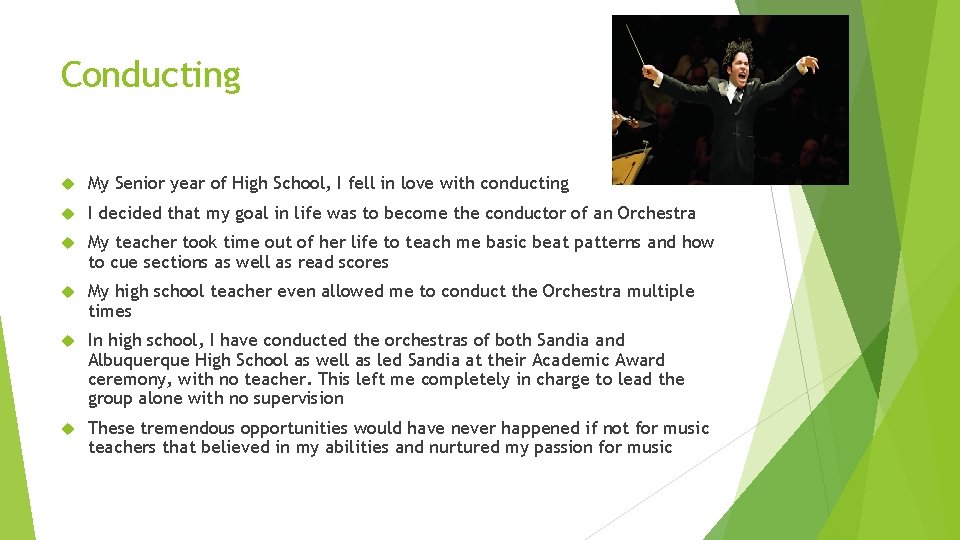 Conducting

My Senior year of High School, I fell in love with conducting

I decided that my goal in life was to become the conductor of an Orchestra

My teacher took time out of her life to teach me basic beat patterns and how to cue sections as well as read scores

My high school teacher even allowed me to conduct the Orchestra multiple times

In high school, I have conducted the orchestras of both Sandia and Albuquerque High School as well as led Sandia at their Academic Award ceremony, with no teacher. This left me completely in charge to lead the group alone with no supervision

These tremendous opportunities would have never happened if not for music teachers that believed in my abilities and nurtured my passion for music